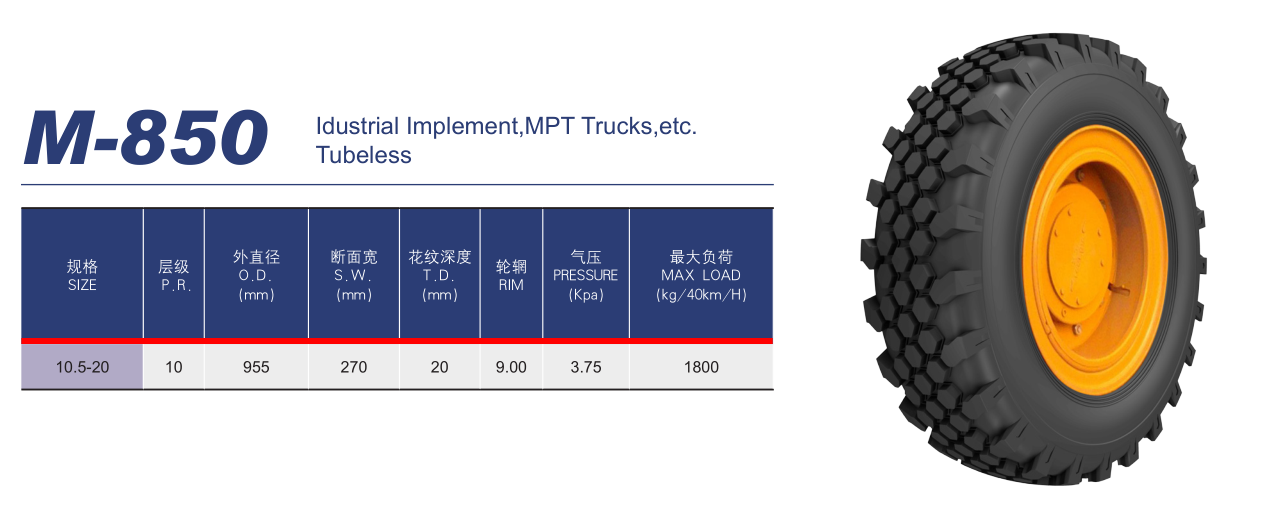 M-850

Idustrial Implement,MPT Trucks,etc.
Tubeless

| 规格 SIZE | 层级 P.R. | 外直径 O.D. (mm) | 断面宽 S.W. (mm) | 花纹深度 T.D. (mm) | 轮辋 RIM | 气压 PRESSURE (Kpa) | 最大负荷 MAX LOAD (kg/40km/H) |
|---|---|---|---|---|---|---|---|
| 10.5-20 | 10 | 955 | 270 | 20 | 9.00 | 3.75 | 1800 |